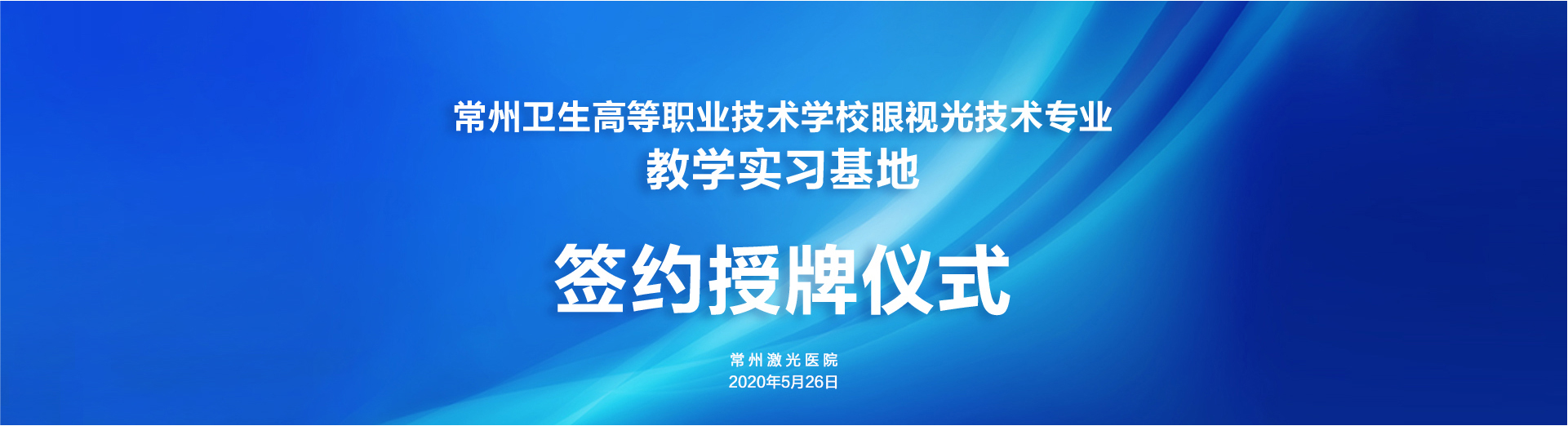 常州卫生高等职业技术学校眼视光技术专业
教学实习基地

签约授牌仪式

常州激光医院
2020年5月26日